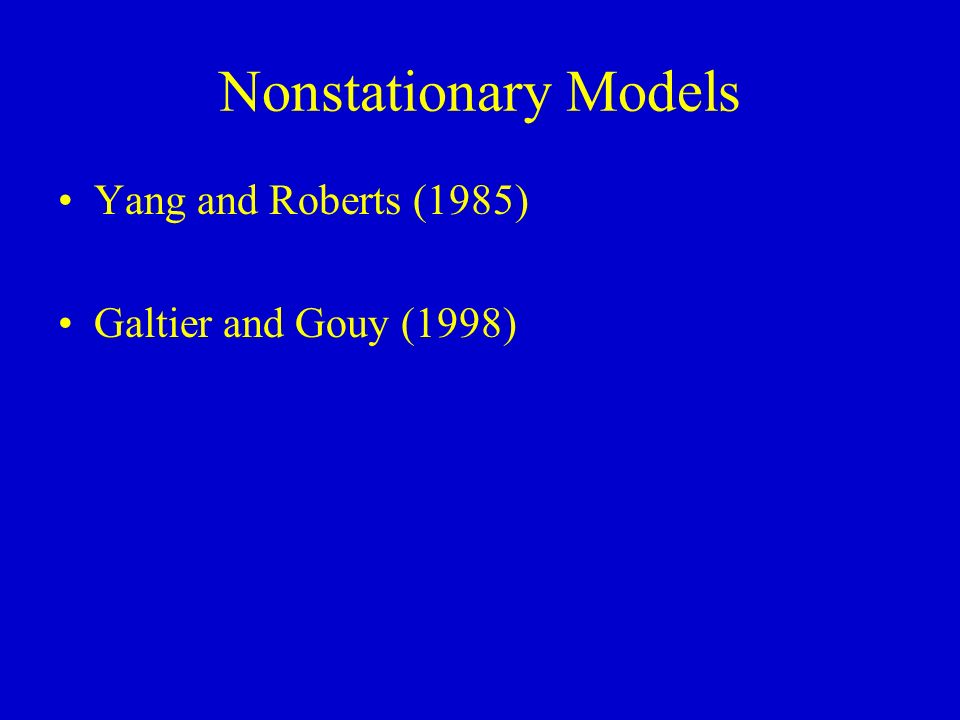 Nonstationary Models

• Yang and Roberts (1985)

• Galtier and Gouy (1998)